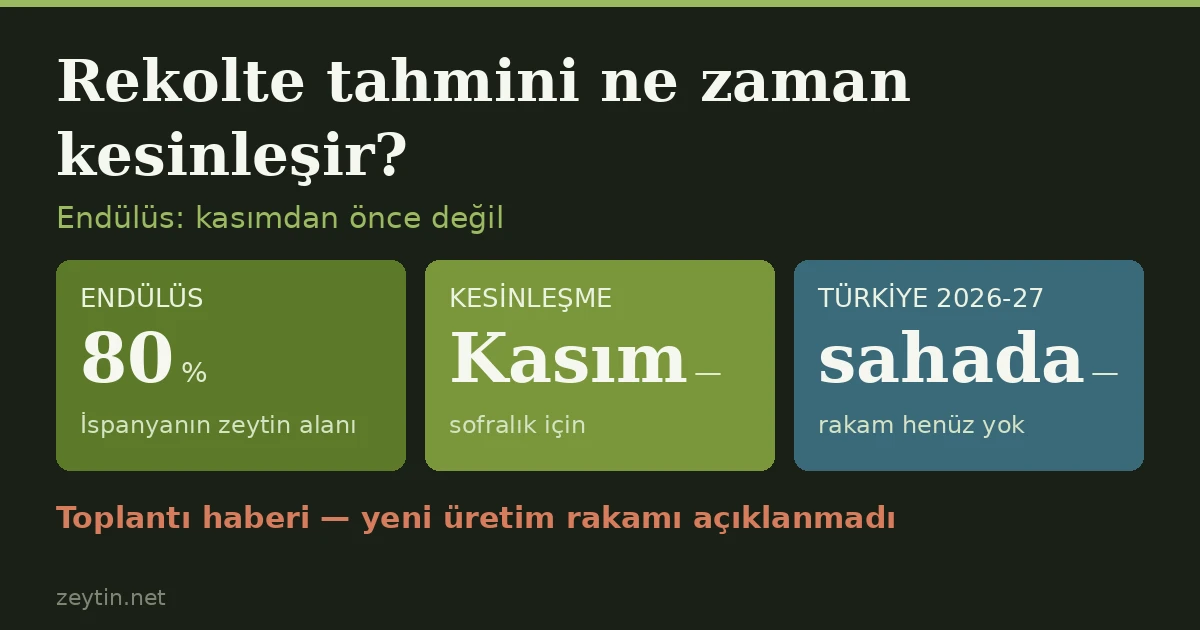 Rekolte tahmini ne zaman kesinleşir?

Endülüs: kasımdan önce değil

ENDÜLÜS
80 %
İspanyanın zeytin alanı

KESİNLEŞME
Kasım —
sofralık için

TÜRKİYE 2026-27
sahada —
rakam henüz yok

Toplantı haberi — yeni üretim rakamı açıklanmadı

zeytin.net